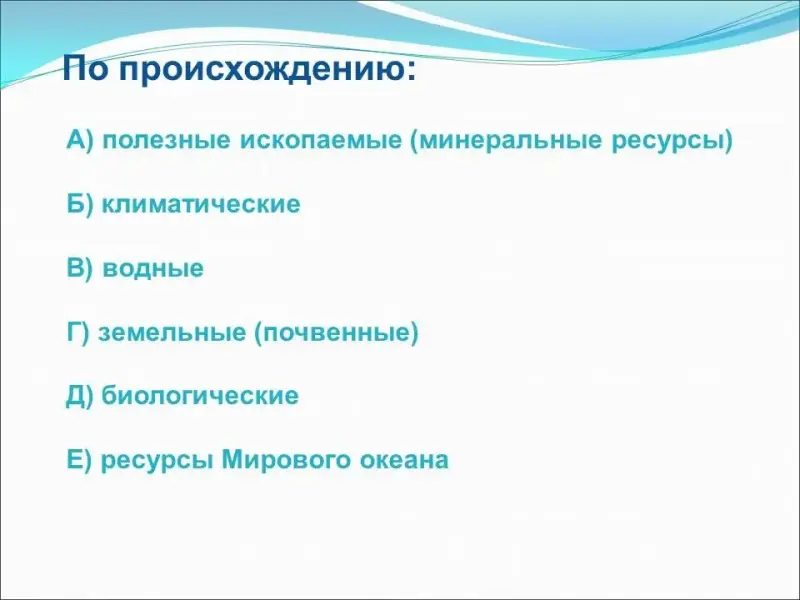 По происхождению:

А) полезные ископаемые (минеральные ресурсы)

Б) климатические

В) водные

Г) земельные (почвенные)

Д) биологические

Е) ресурсы Мирового океана